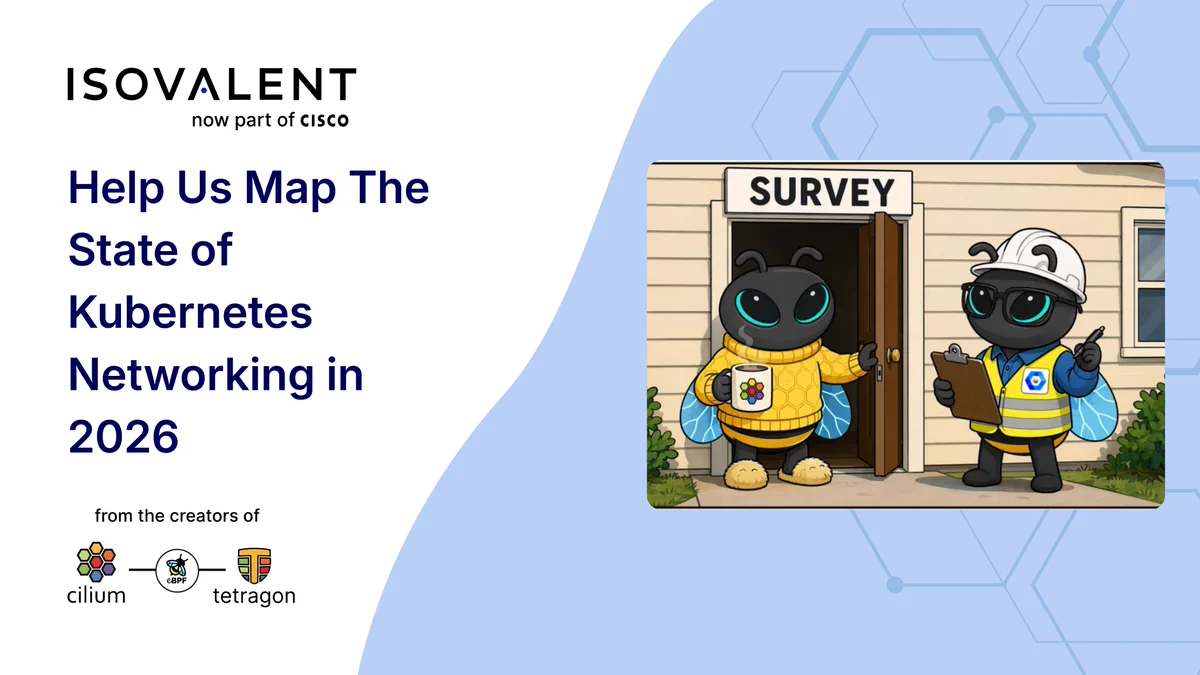 ISOVALENT
now part of CISCO

Help Us Map The State of Kubernetes Networking in 2026

from the creators of

cilium
eBPF
tetragon

SURVEY